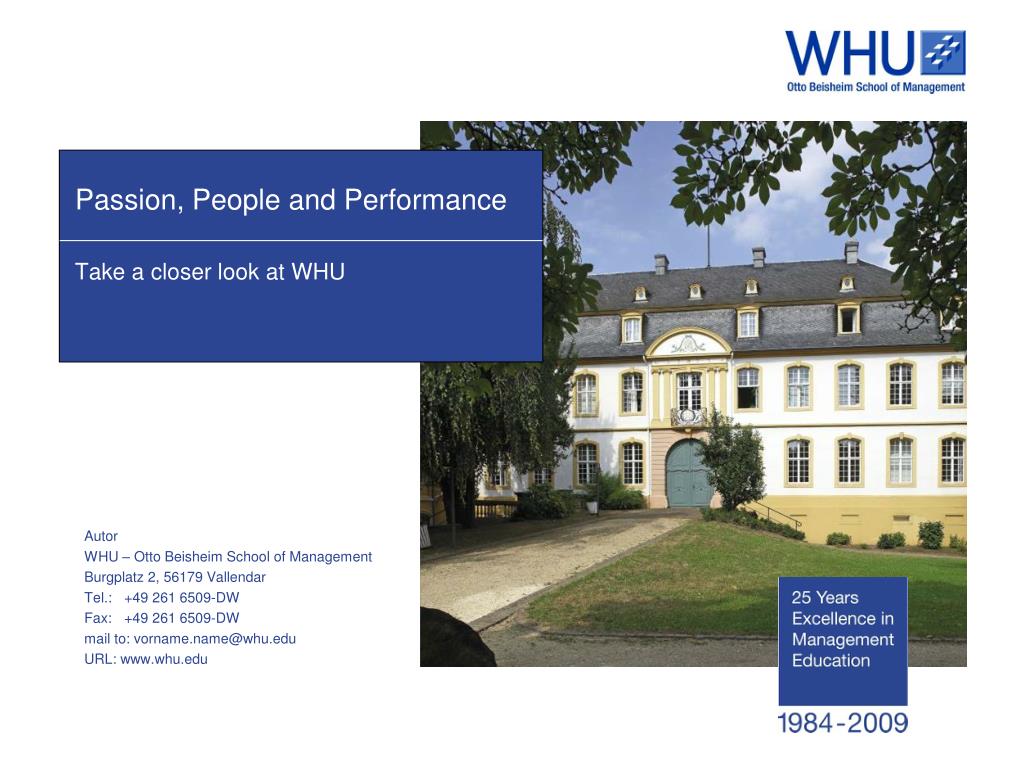 WHU
Otto Beisheim School of Management

Passion, People and Performance

Take a closer look at WHU

Autor
WHU – Otto Beisheim School of Management
Burgplatz 2, 56179 Vallendar
Tel.: +49 261 6509-DW
Fax: +49 261 6509-DW
mail to: vorname.name@whu.edu
URL: www.whu.edu

25 Years Excellence in Management Education

1984-2009